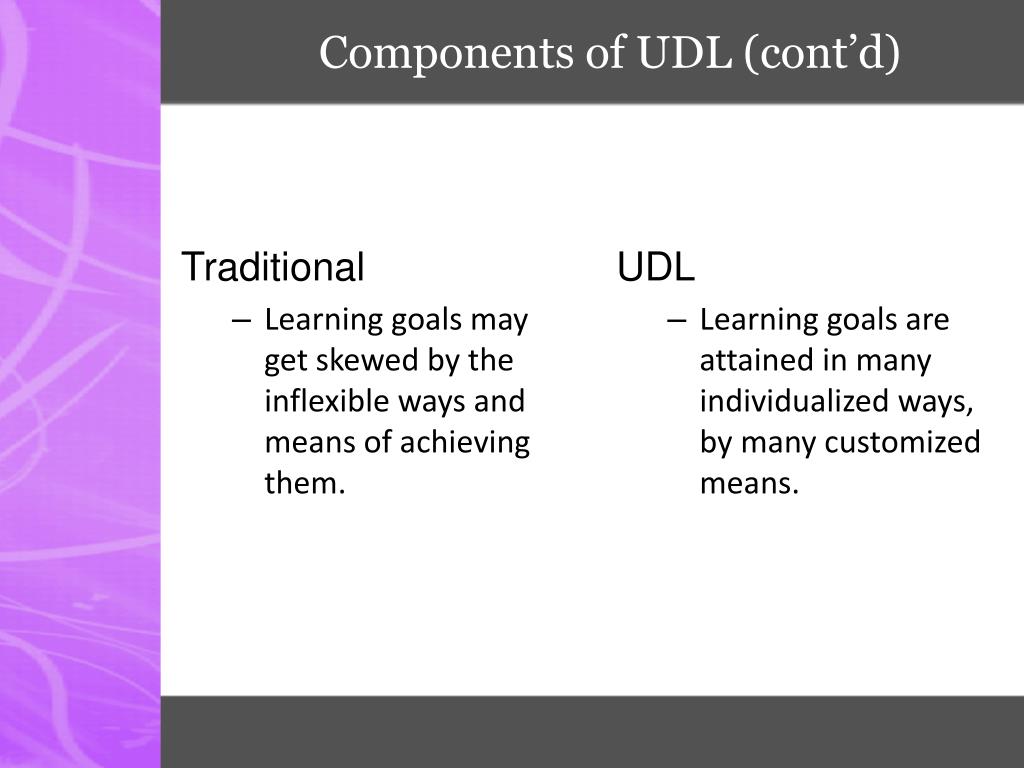 Components of UDL (cont'd)

Traditional

– Learning goals may get skewed by the inflexible ways and means of achieving them.

UDL

– Learning goals are attained in many individualized ways, by many customized means.